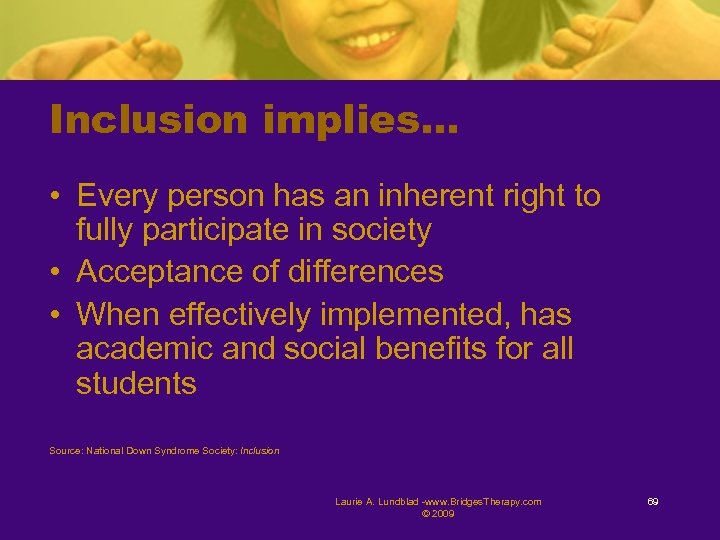 Inclusion implies…

• Every person has an inherent right to fully participate in society
• Acceptance of differences
• When effectively implemented, has academic and social benefits for all students

Source: National Down Syndrome Society: Inclusion

Laurie A. Lundblad -www.BridgesTherapy.com © 2009

69